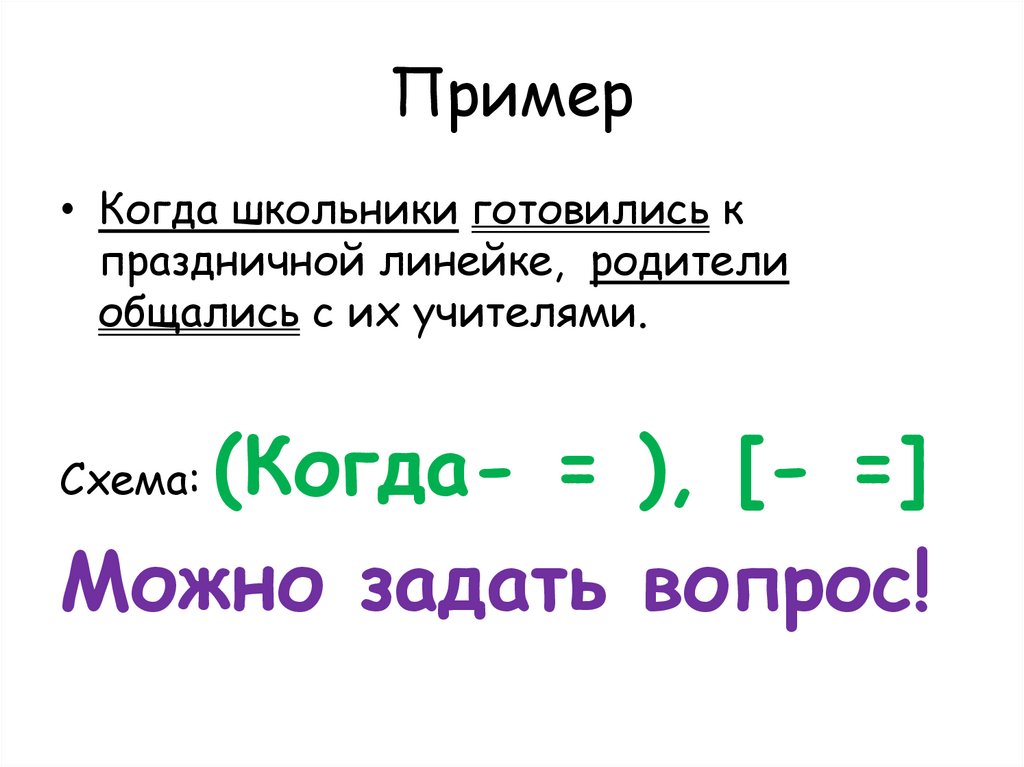 Пример

• Когда школьники готовились к праздничной линейке, родители общались с их учителями.

Схема: (Когда- = ), [- =]

Можно задать вопрос!